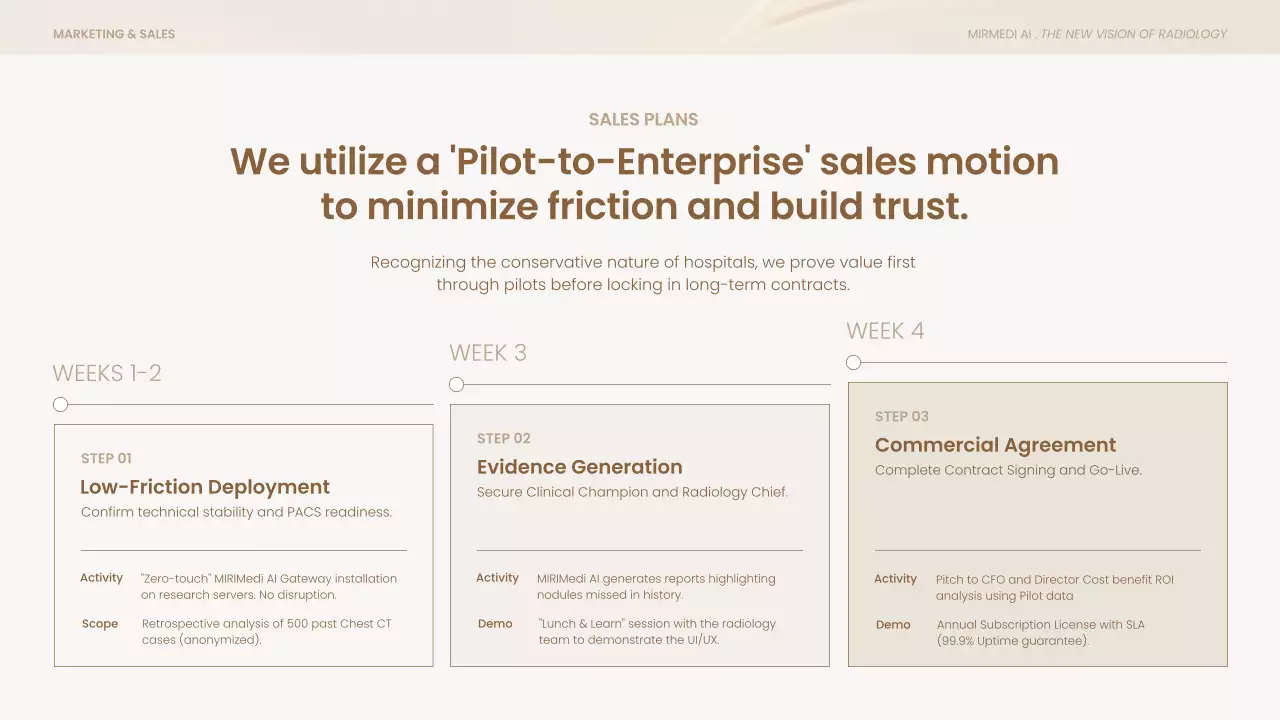 MARKETING & SALES

MIRMEDI AI . THE NEW VISION OF RADIOLOGY

SALES PLANS

We utilize a 'Pilot-to-Enterprise' sales motion to minimize friction and build trust.

Recognizing the conservative nature of hospitals, we prove value first through pilots before locking in long-term contracts.

WEEKS 1-2

STEP 01

Low-Friction Deployment

Confirm technical stability and PACS readiness.

Activity "Zero-touch" MIRIMedi AI Gateway installation on research servers. No disruption.

Scope Retrospective analysis of 500 past Chest CT cases (anonymized).

WEEK 3

STEP 02

Evidence Generation

Secure Clinical Champion and Radiology Chief.

Activity MIRIMedi AI generates reports highlighting nodules missed in history.

Demo "Lunch & Learn" session with the radiology team to demonstrate the UI/UX.

WEEK 4

STEP 03

Commercial Agreement

Complete Contract Signing and Go-Live.

Activity Pitch to CFO and Director Cost benefit ROI analysis using Pilot data

Demo Annual Subscription License with SLA (99.9% Uptime guarantee).